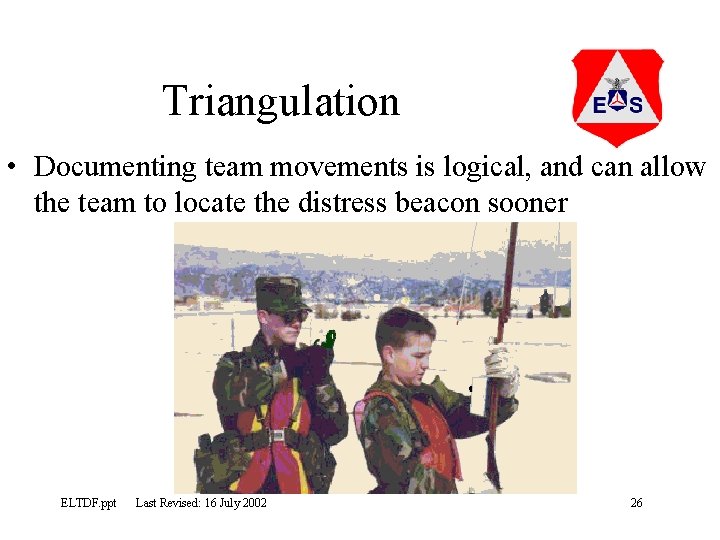 Triangulation

E S

• Documenting team movements is logical, and can allow the team to locate the distress beacon sooner

ELTDF.ppt Last Revised: 16 July 2002

26